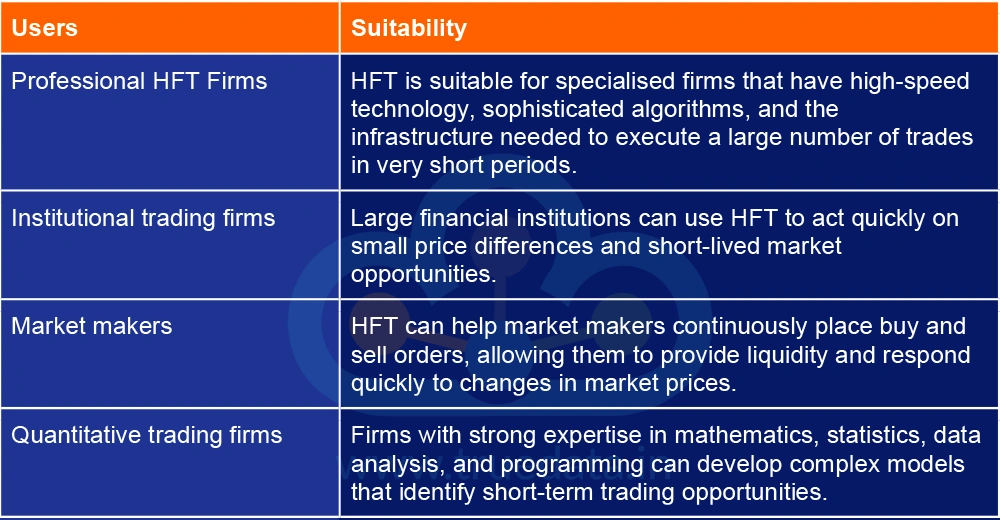 | Users | Suitability |
|---|---|
| Professional HFT Firms | HFT is suitable for specialised firms that have high-speed technology, sophisticated algorithms, and the infrastructure needed to execute a large number of trades in very short periods. |
| Institutional trading firms | Large financial institutions can use HFT to act quickly on small price differences and short-lived market opportunities. |
| Market makers | HFT can help market makers continuously place buy and sell orders, allowing them to provide liquidity and respond quickly to changes in market prices. |
| Quantitative trading firms | Firms with strong expertise in mathematics, statistics, data analysis, and programming can develop complex models that identify short-term trading opportunities. |